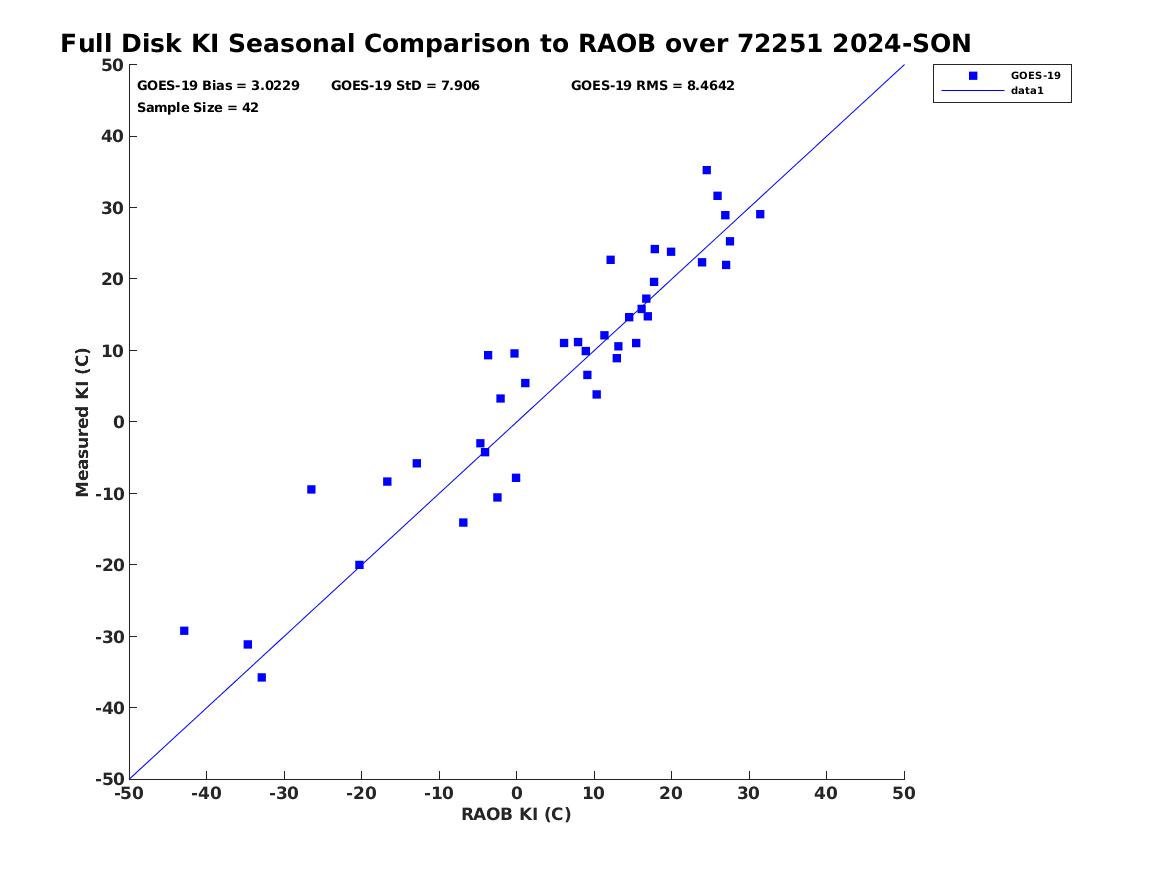 Full Disk KI Seasonal Comparison to RAOB over 72251 2024-SON

GOES-19 Bias = 3.0229 GOES-19 StD = 7.906 GOES-19 RMS = 8.4642
Sample Size = 42

GOES-19
data1

Measured KI (C)

50
40
30
20
10
0
-10
-20
-30
-40
-50

-50 -40 -30 -20 -10 0 10 20 30 40 50

RAOB KI (C)